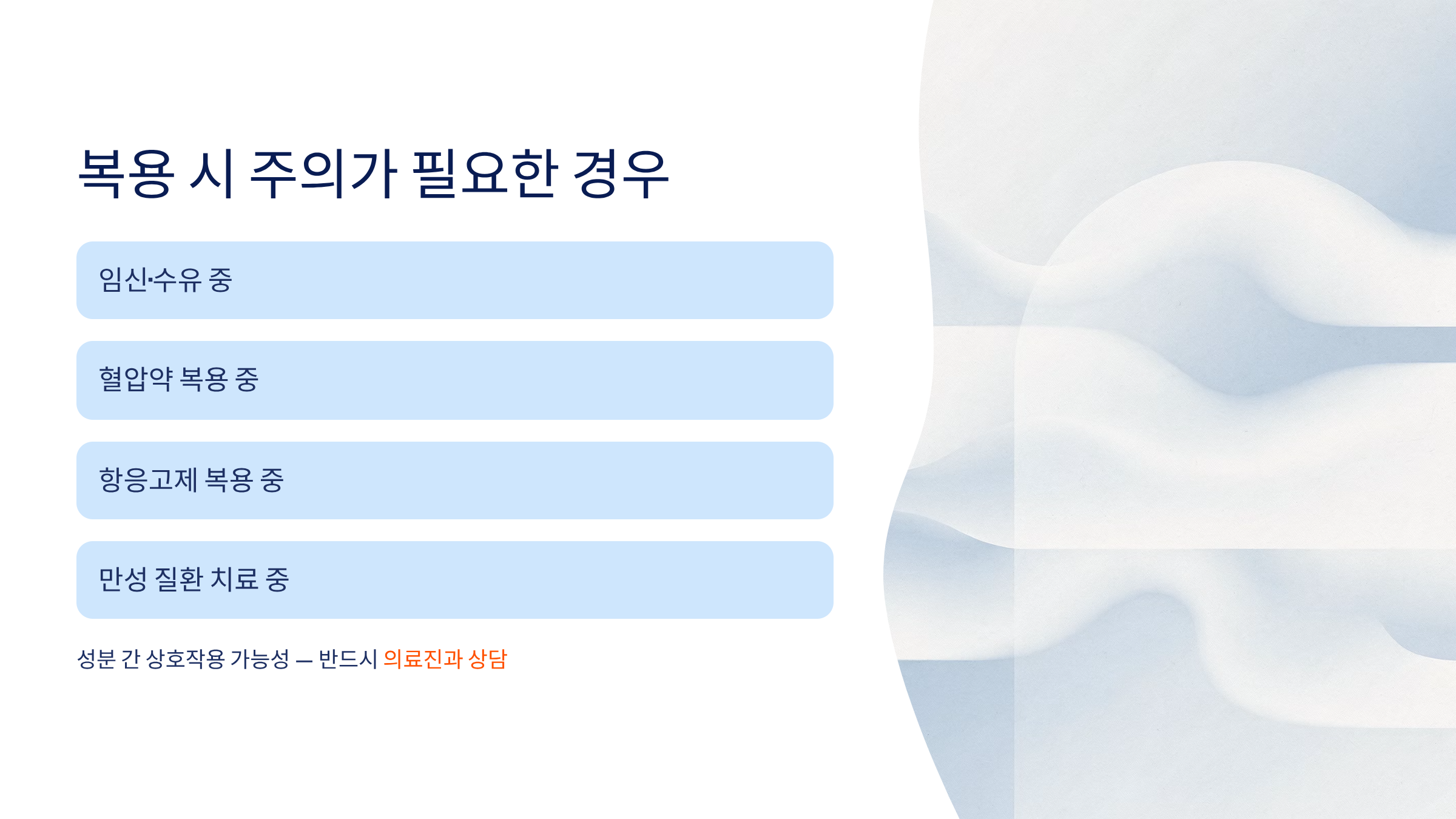 복용 시 주의가 필요한 경우

임신·수유 중

혈압약 복용 중

항응고제 복용 중

만성 질환 치료 중

성분 간 상호작용 가능성 — 반드시 의료진과 상담